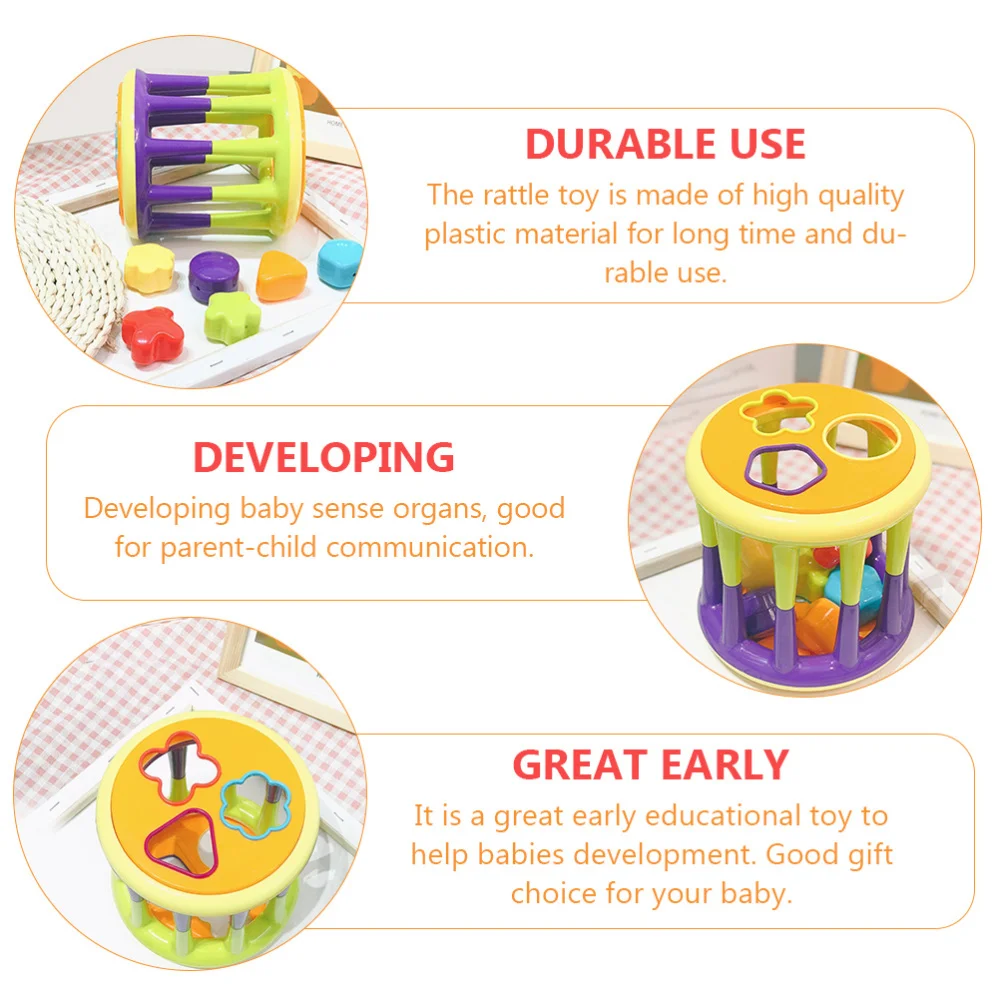 DURABLE USE

The rattle toy is made of high quality plastic material for long time and durable use.

DEVELOPING

Developing baby sense organs, good for parent-child communication.

GREAT EARLY

It is a great early educational toy to help babies development. Good gift choice for your baby.